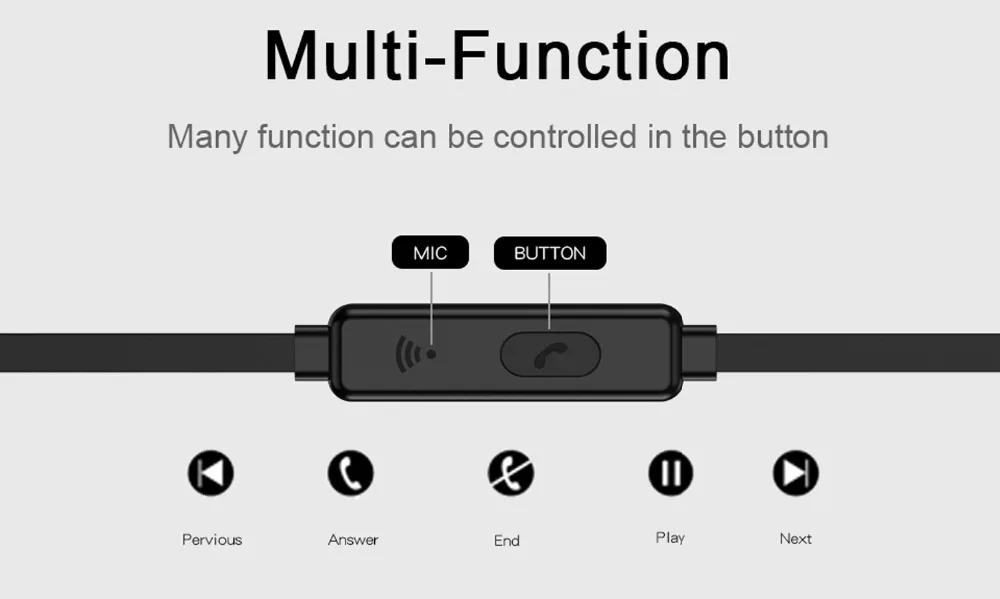 Multi-Function

Many function can be controlled in the button

MIC

BUTTON

Pervious

Answer

End

Play

Next